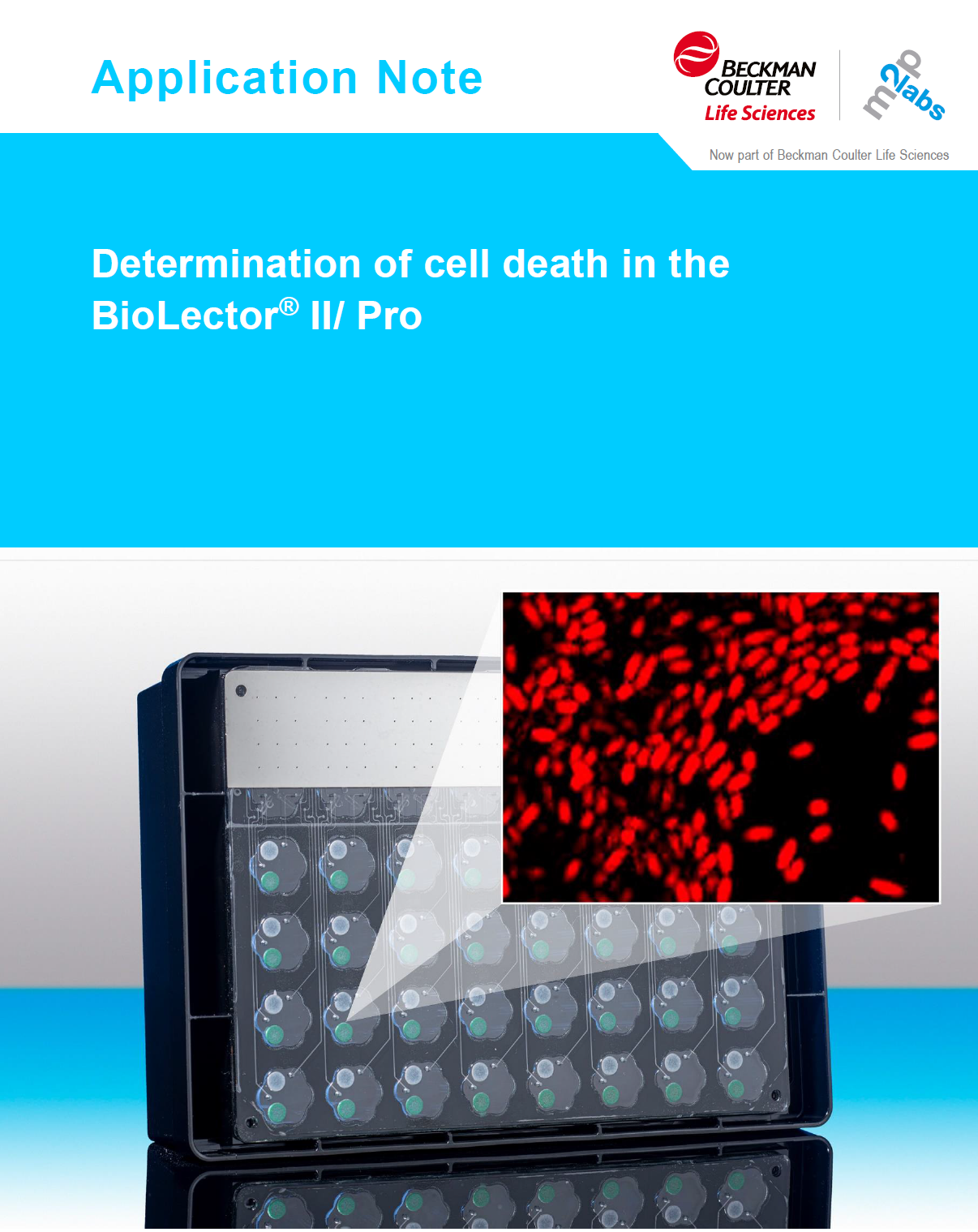 Application Note

BECKMAN COULTER
Life Sciences

m2p labs

Now part of Beckman Coulter Life Sciences

Determination of cell death in the BioLector® II/ Pro